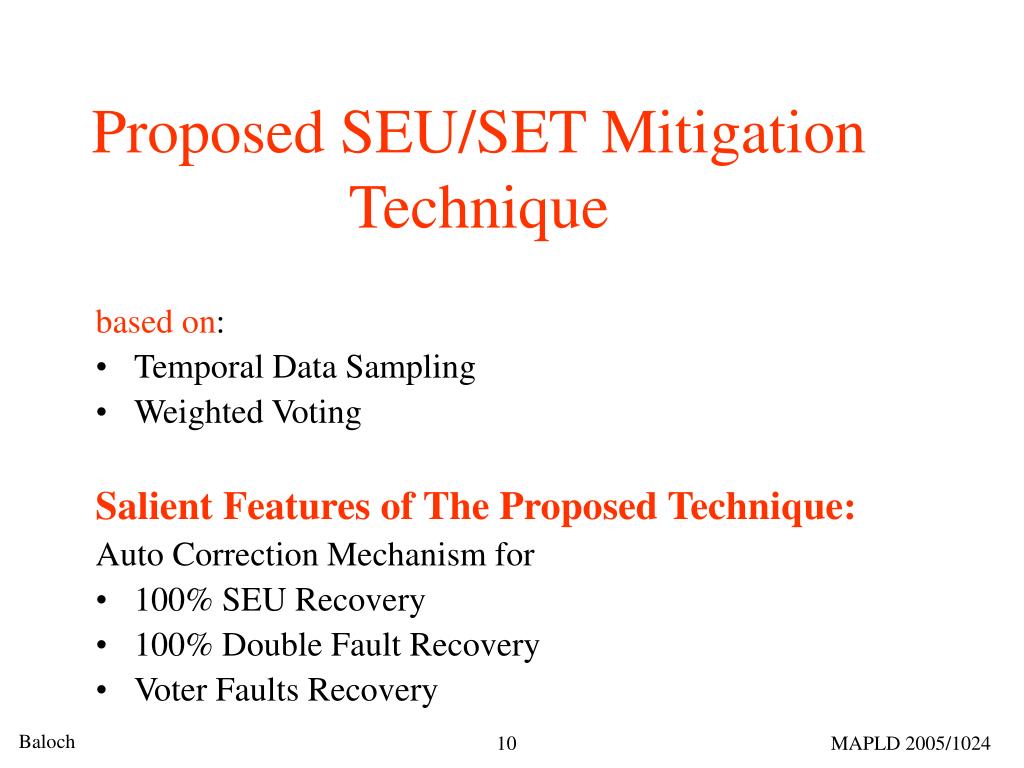 Proposed SEU/SET Mitigation Technique

based on:
• Temporal Data Sampling
• Weighted Voting

Salient Features of The Proposed Technique:
Auto Correction Mechanism for
• 100% SEU Recovery
• 100% Double Fault Recovery
• Voter Faults Recovery

Baloch
10
MAPLD 2005/1024